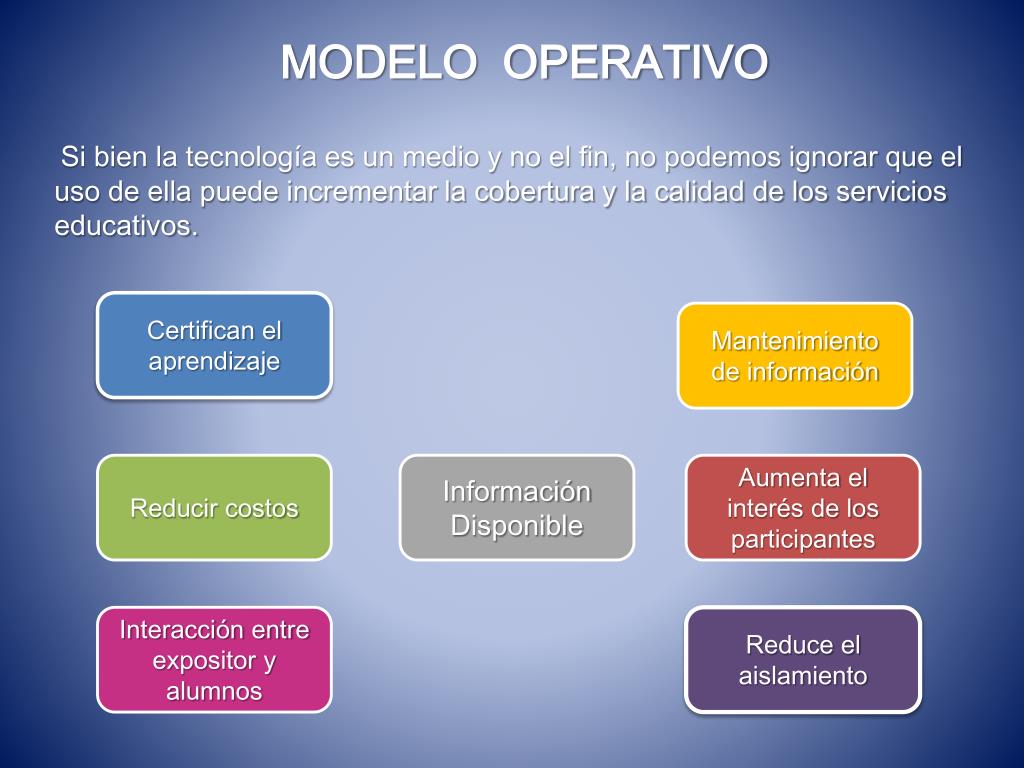 MODELO OPERATIVO

Si bien la tecnología es un medio y no el fin, no podemos ignorar que el uso de ella puede incrementar la cobertura y la calidad de los servicios educativos.

Certifican el aprendizaje

Mantenimiento de información

Reducir costos

Información Disponible

Aumenta el interés de los participantes

Interacción entre expositor y alumnos

Reduce el aislamiento